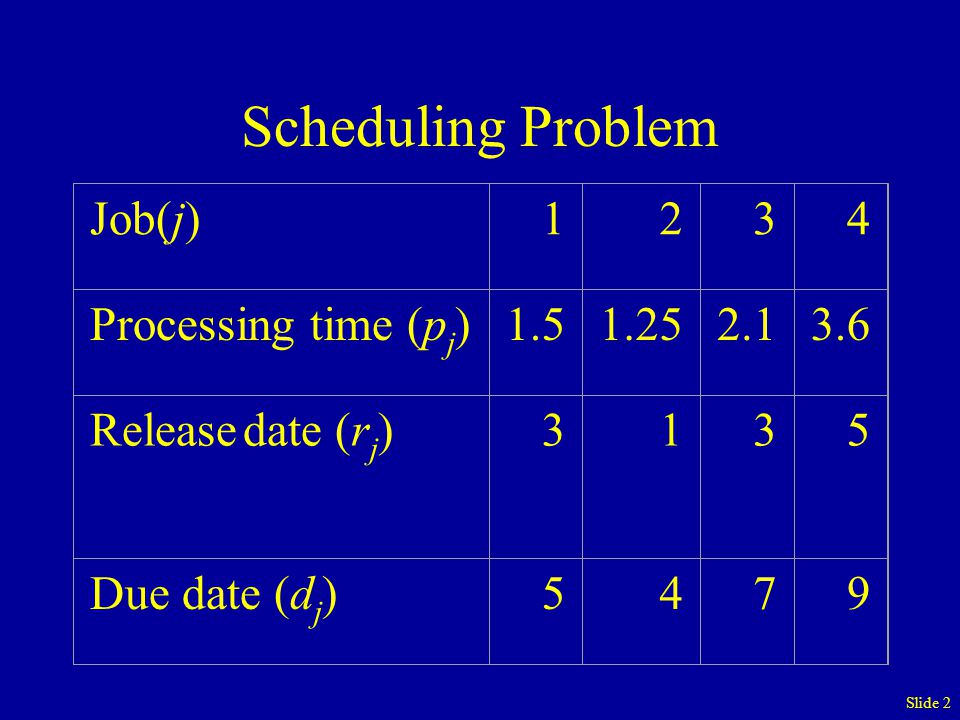 Scheduling Problem

| Job($j$) | 1 | 2 | 3 | 4 |
|---|---|---|---|---|
| Processing time ($p_j$) | 1.5 | 1.25 | 2.1 | 3.6 |
| Release date ($r_j$) | 3 | 1 | 3 | 5 |
| Due date ($d_j$) | 5 | 4 | 7 | 9 |

Slide 2